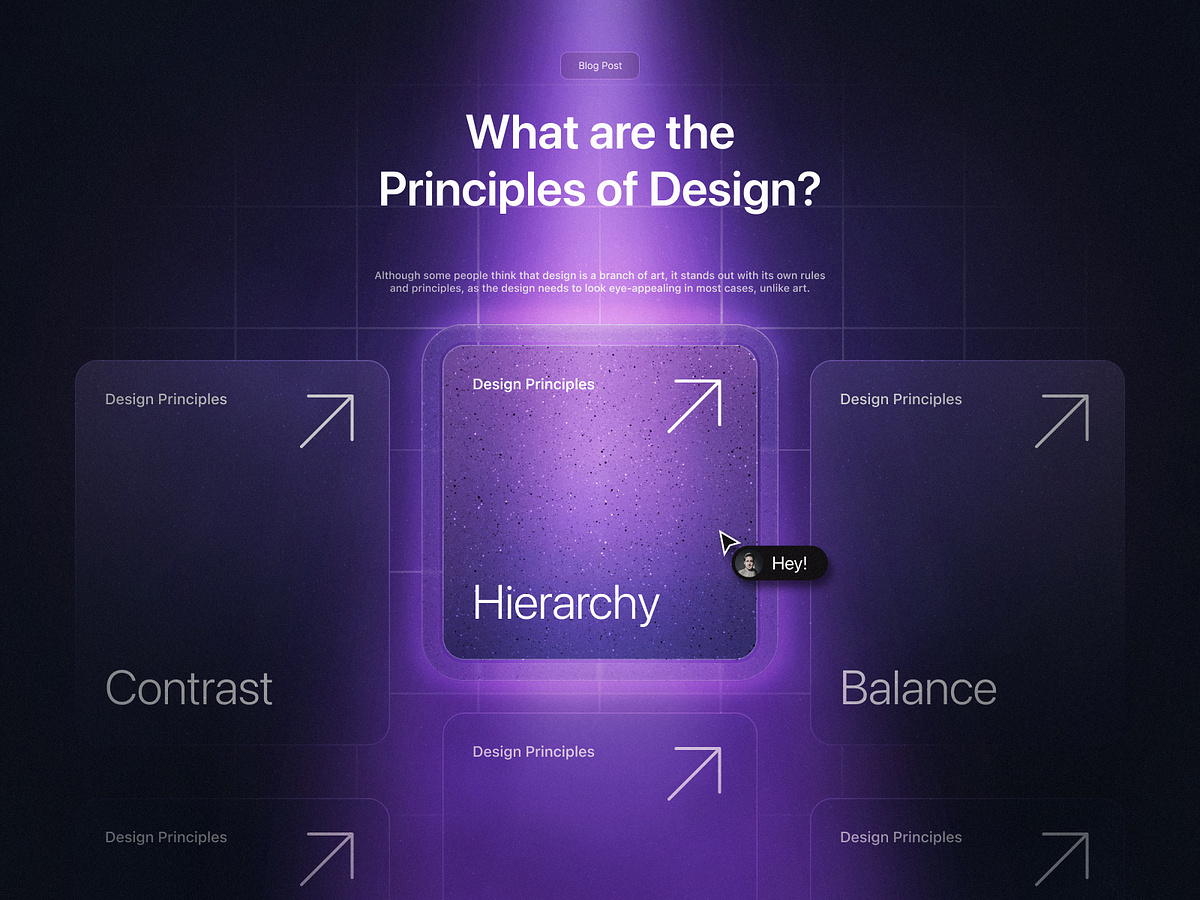 Blog Post

What are the Principles of Design?

Although some people think that design is a branch of art, it stands out with its own rules and principles, as the design needs to look eye-appealing in most cases, unlike art.

Design Principles

Contrast

Design Principles

Hierarchy

Hey!

Design Principles

Balance

Design Principles

Design Principles

Design Principles